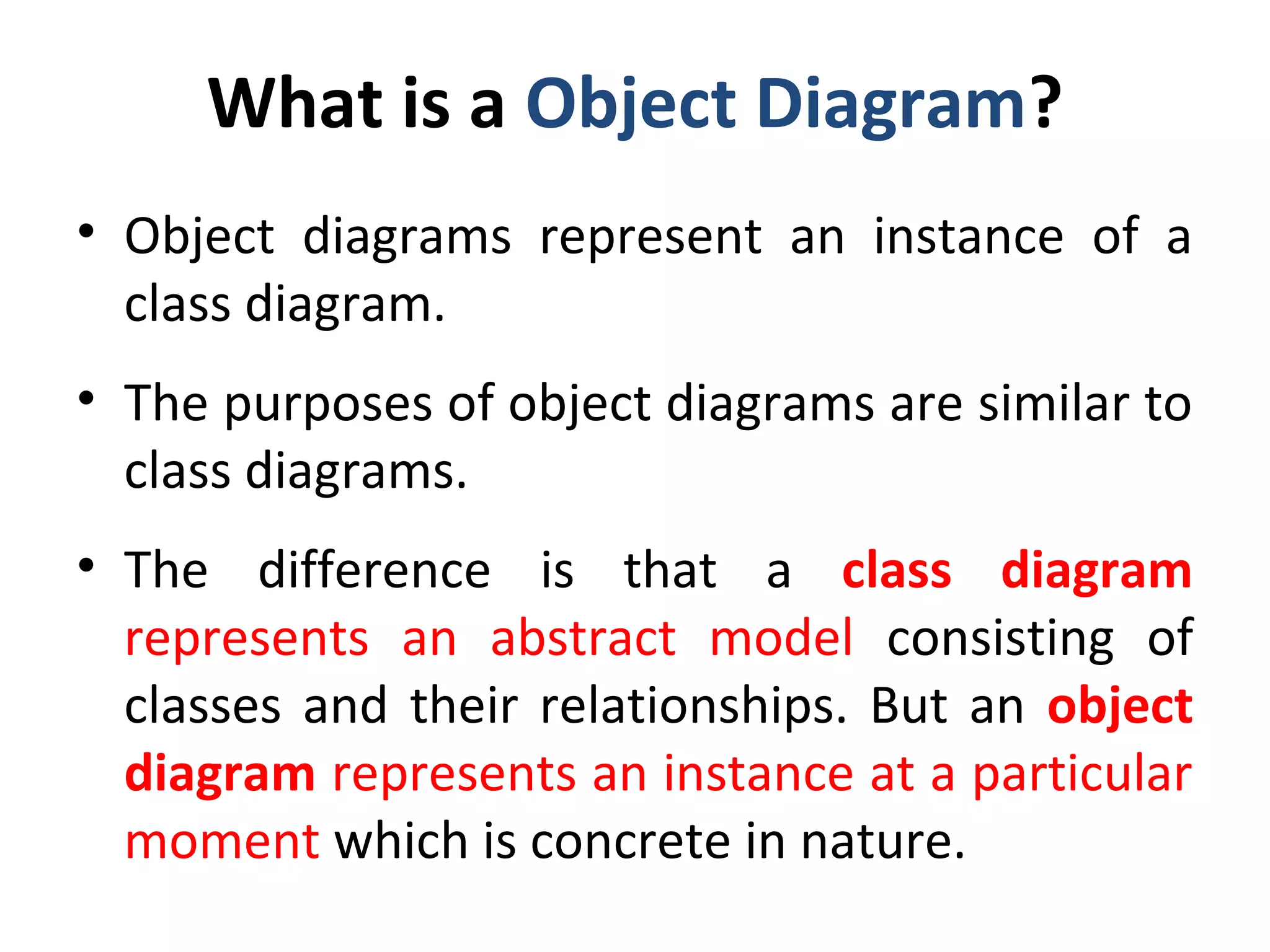 What is a Object Diagram?

• Object diagrams represent an instance of a class diagram.

• The purposes of object diagrams are similar to class diagrams.

• The difference is that a class diagram represents an abstract model consisting of classes and their relationships. But an object diagram represents an instance at a particular moment which is concrete in nature.